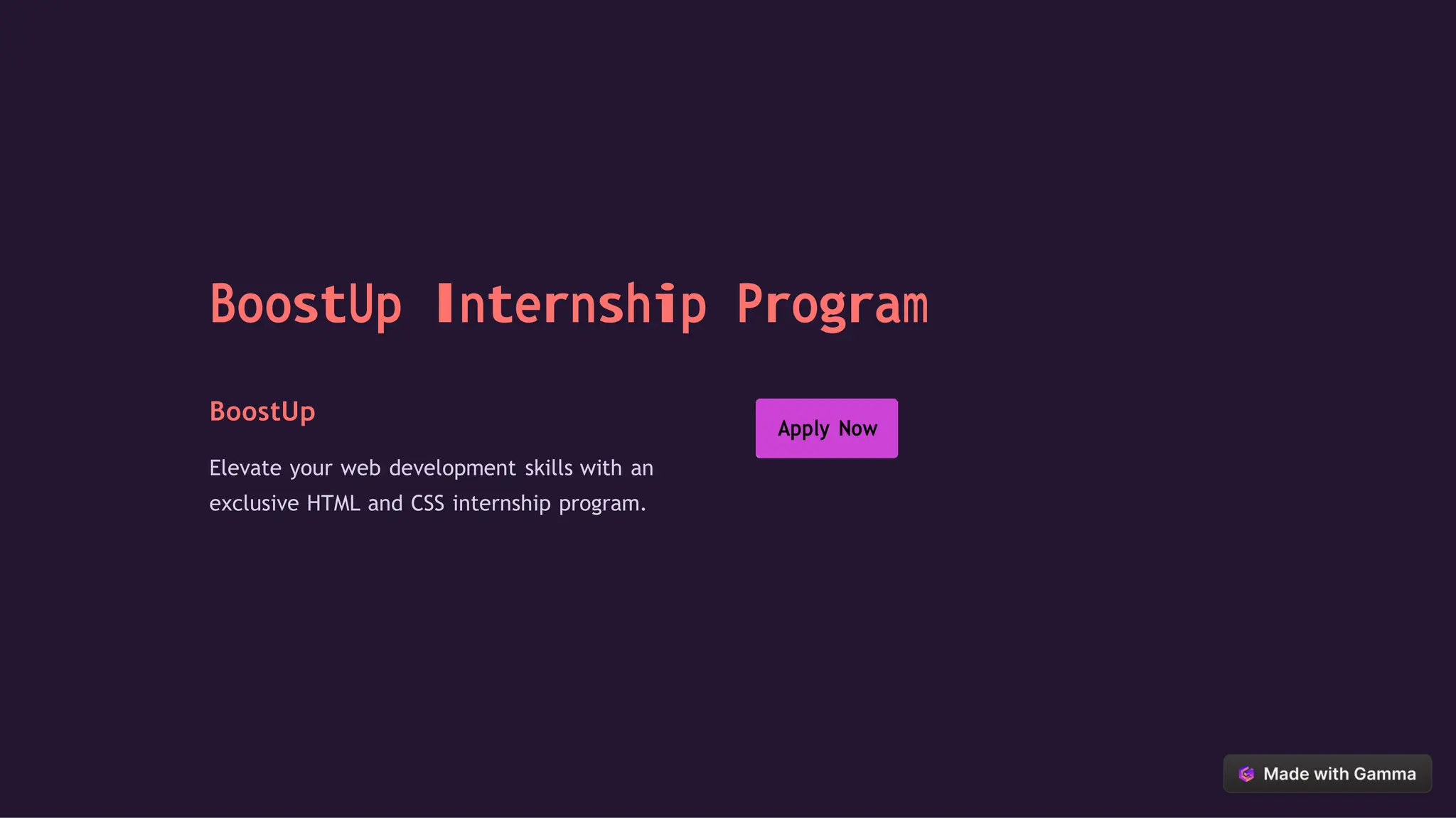 BoostUp Internship Program

BoostUp

Elevate your web development skills with an exclusive HTML and CSS internship program.

Apply Now

Made with Gamma